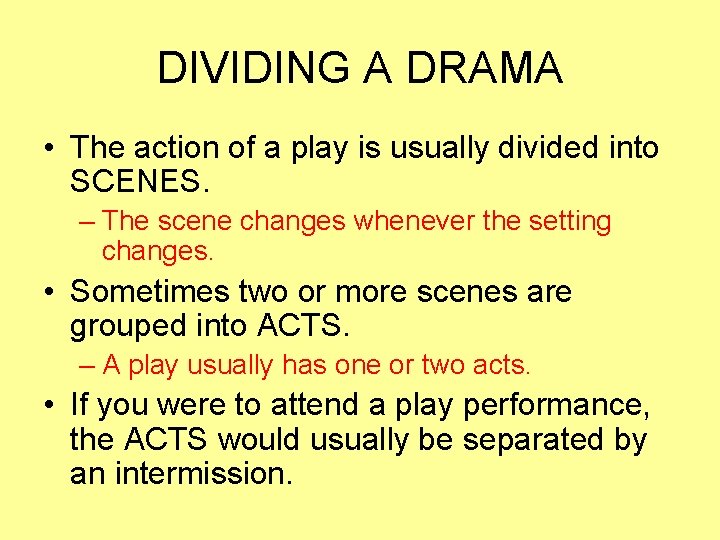 DIVIDING A DRAMA

• The action of a play is usually divided into SCENES.
– The scene changes whenever the setting changes.

• Sometimes two or more scenes are grouped into ACTS.
– A play usually has one or two acts.

• If you were to attend a play performance, the ACTS would usually be separated by an intermission.